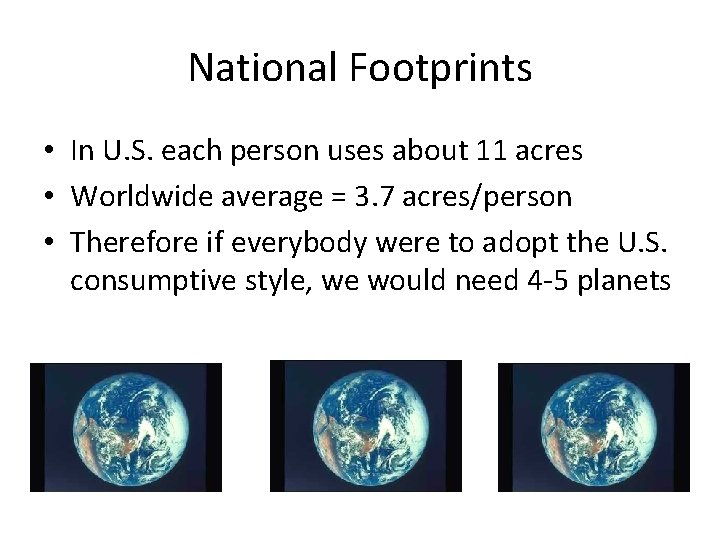 National Footprints

• In U.S. each person uses about 11 acres
• Worldwide average = 3.7 acres/person
• Therefore if everybody were to adopt the U.S. consumptive style, we would need 4-5 planets